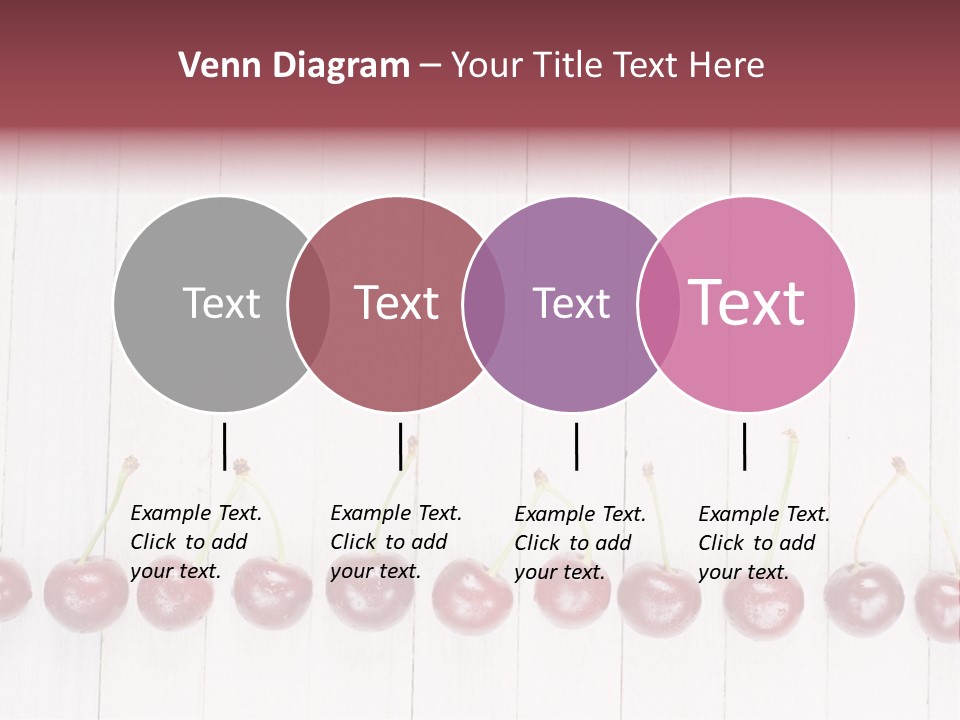 Venn Diagram – Your Title Text Here

Text

Text

Text

Text

Example Text. Click to add your text.

Example Text. Click to add your text.

Example Text. Click to add your text.

Example Text. Click to add your text.